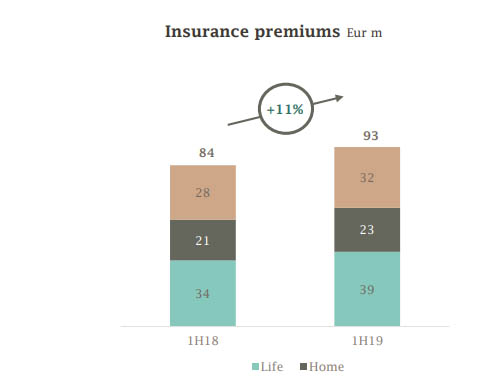 Insurance premiums Eur m

+11%

84

28

21

34

93

32

23

39

1H18

1H19

Life Home